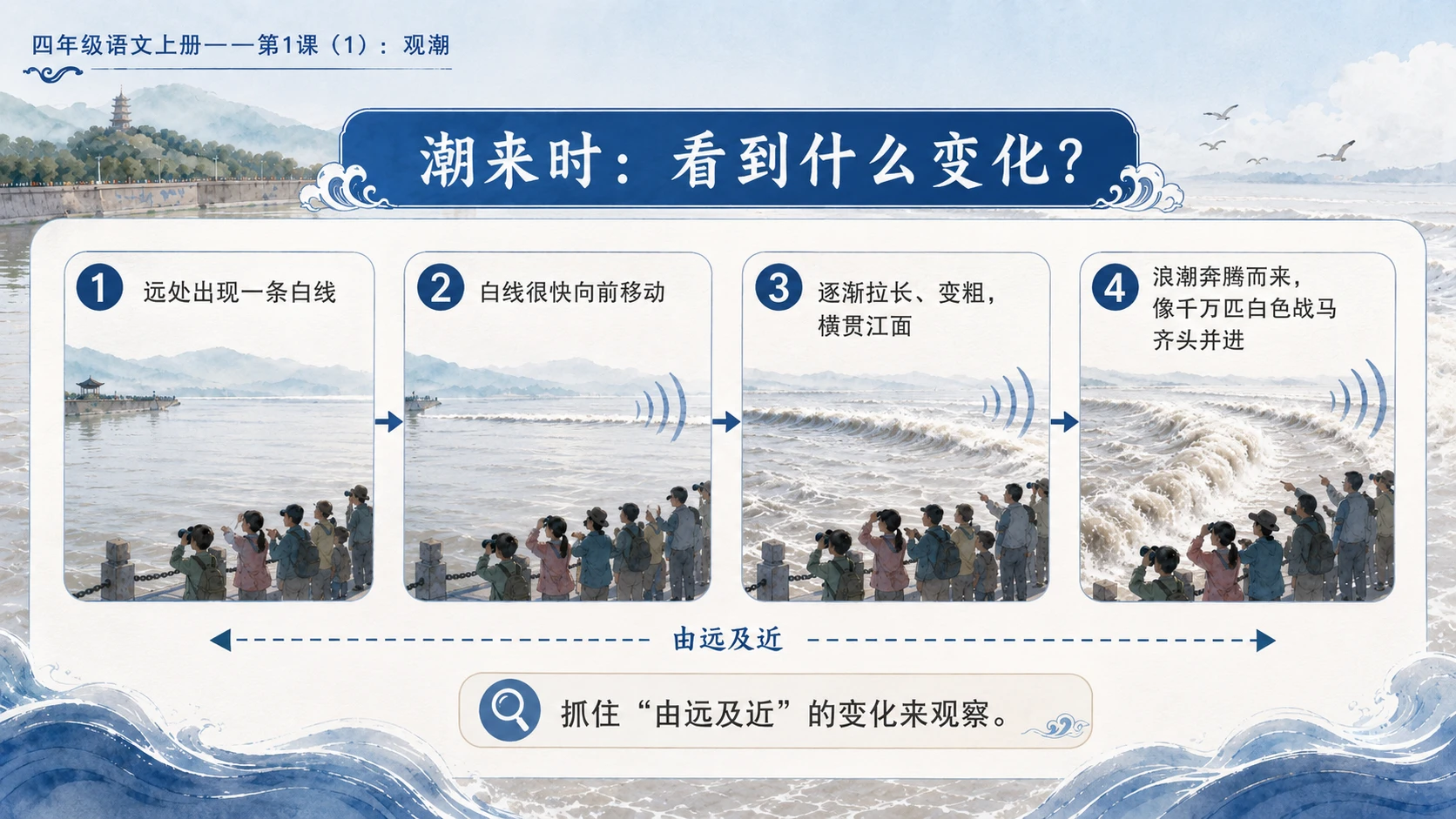 四年级语文上册——第1课（1）：观潮

潮来时：看到什么变化？

1 远处出现一条白线

2 白线很快向前移动

3 逐渐拉长、变粗，横贯江面

4 浪潮奔腾而来，像千万匹白色战马齐头并进

由远及近

抓住“由远及近”的变化来观察。